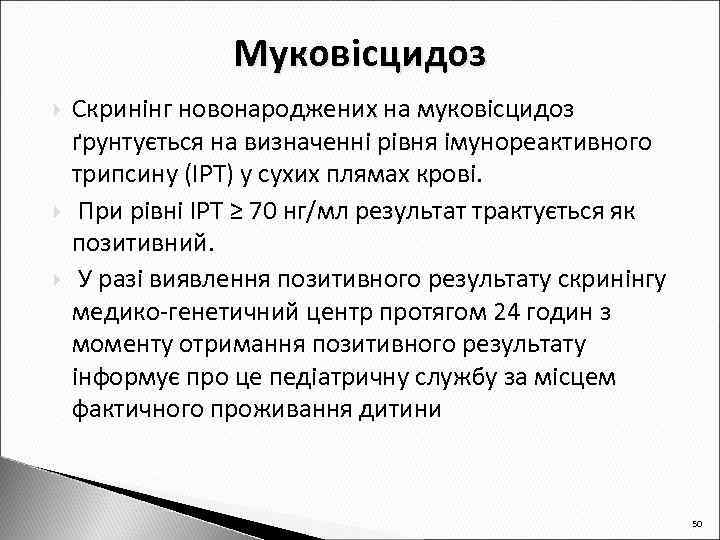 Муковісцидоз

Скринінг новонароджених на муковісцидоз ґрунтується на визначенні рівня імунореактивного трипсину (ІРТ) у сухих плямах крові.

При рівні ІРТ ≥ 70 нг/мл результат трактується як позитивний.

У разі виявлення позитивного результату скринінгу медико-генетичний центр протягом 24 годин з моменту отримання позитивного результату інформує про це педіатричну службу за місцем фактичного проживання дитини

50